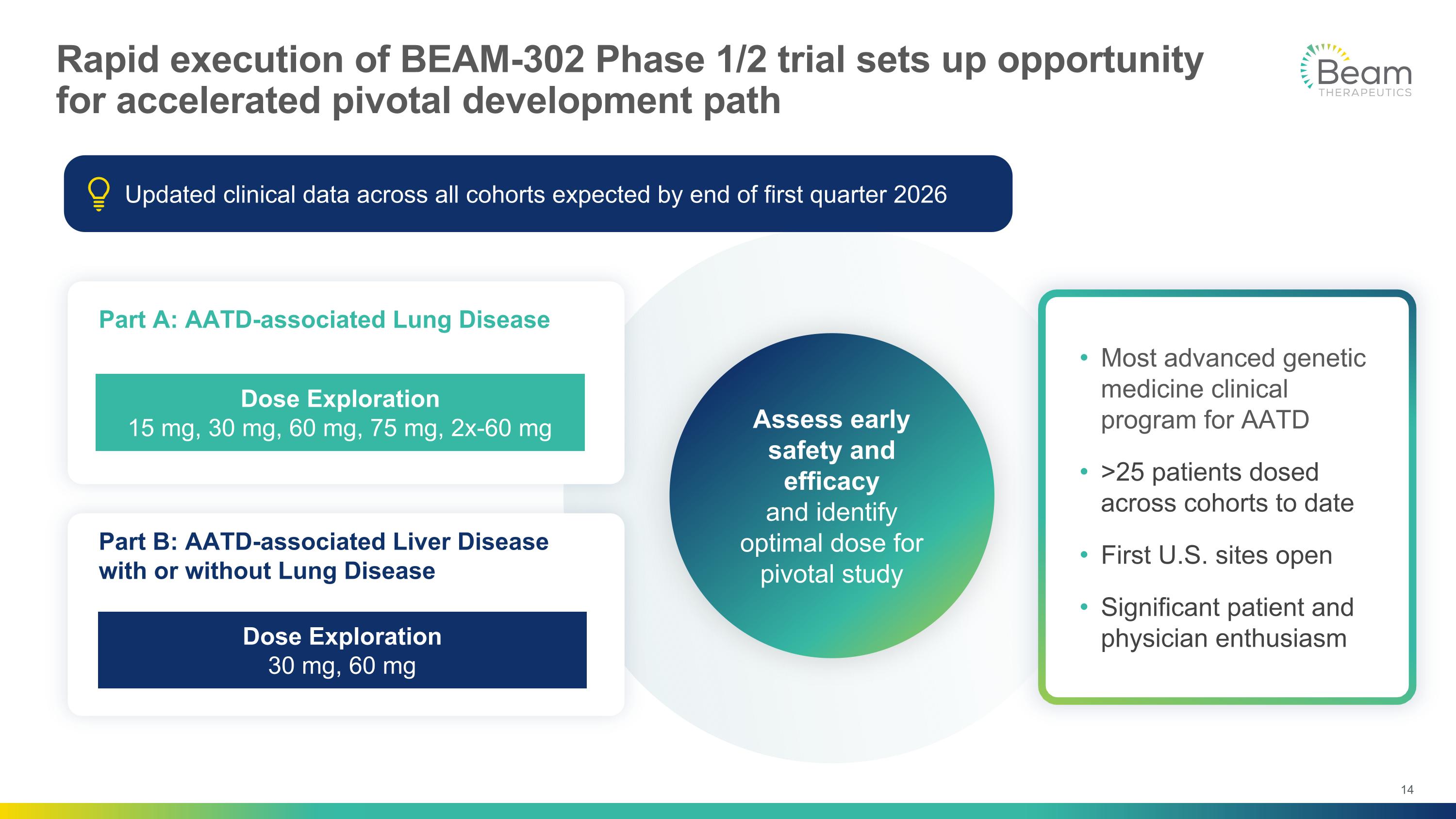 Rapid execution of BEAM-302 Phase 1/2 trial sets up opportunity for accelerated pivotal development path

Beam
THERAPEUTICS

Updated clinical data across all cohorts expected by end of first quarter 2026

Part A: AATD-associated Lung Disease

Dose Exploration
15 mg, 30 mg, 60 mg, 75 mg, 2x-60 mg

Part B: AATD-associated Liver Disease with or without Lung Disease

Dose Exploration
30 mg, 60 mg

Assess early safety and efficacy and identify optimal dose for pivotal study

• Most advanced genetic medicine clinical program for AATD
• >25 patients dosed across cohorts to date
• First U.S. sites open
• Significant patient and physician enthusiasm

14